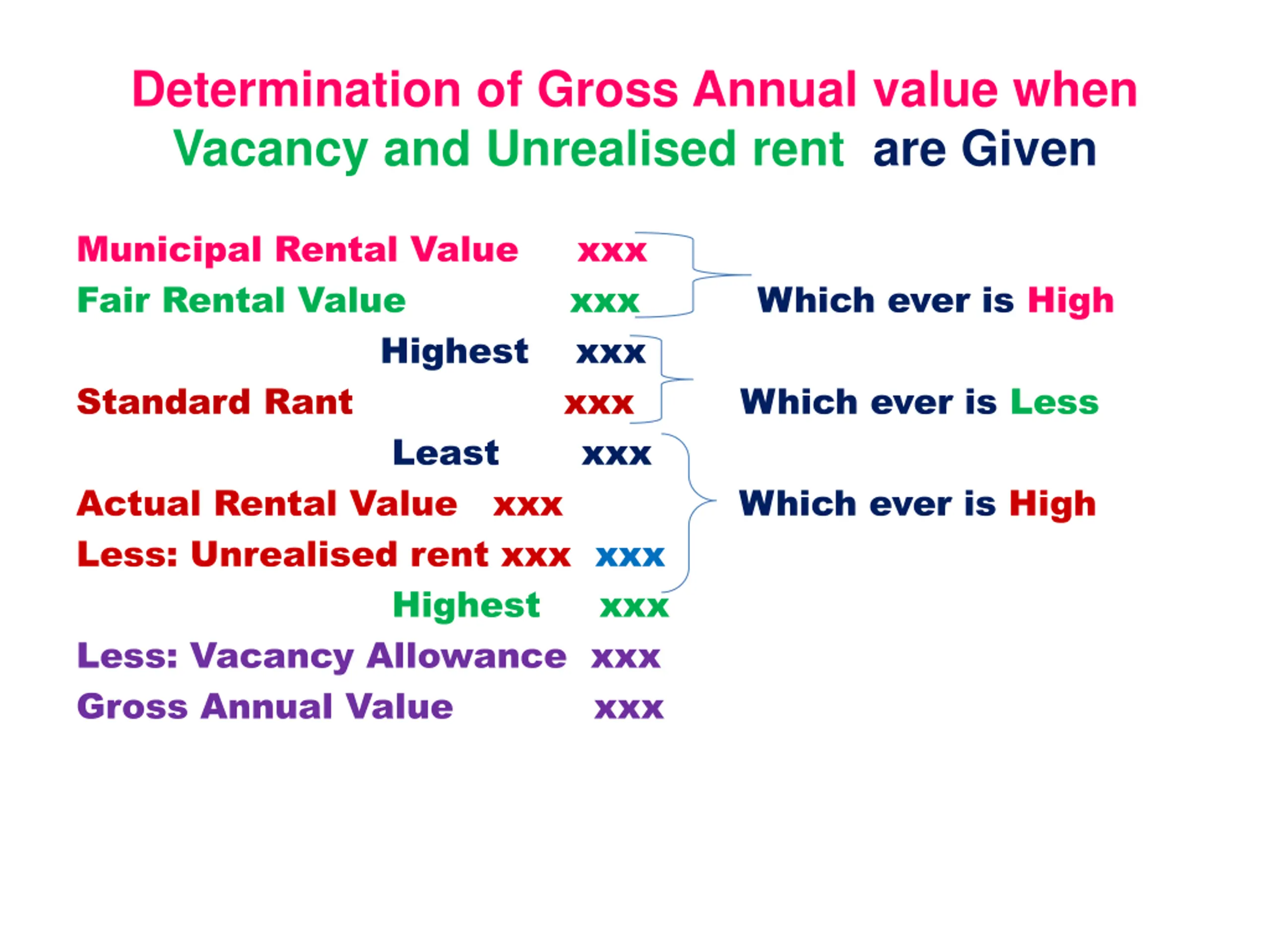 Determination of Gross Annual value when Vacancy and Unrealised rent are Given

Municipal Rental Value xxx
Fair Rental Value xxx
Which ever is High
Highest xxx
Standard Rant xxx
Which ever is Less
Least xxx
Actual Rental Value xxx
Which ever is High
Less: Unrealised rent xxx xxx
Highest xxx
Less: Vacancy Allowance xxx
Gross Annual Value xxx